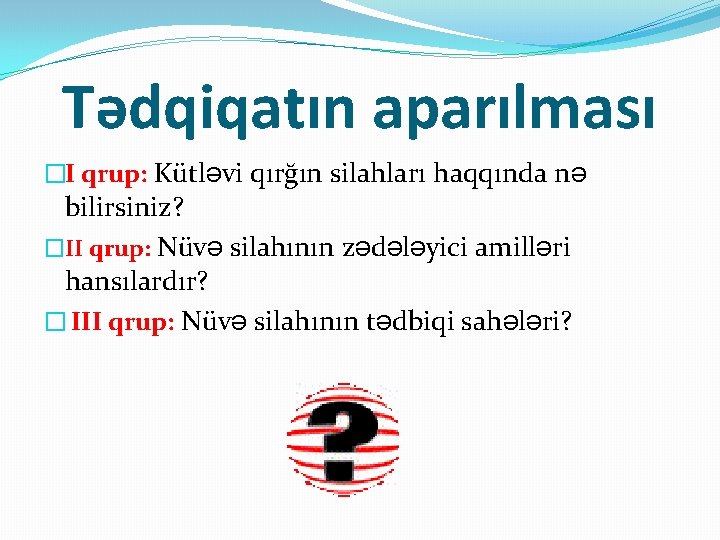 Tədqiqatın aparılması

I qrup: Kütləvi qırğın silahları haqqında nə bilirsiniz?

II qrup: Nüvə silahının zədələyici amilləri hansılardır?

III qrup: Nüvə silahının tədbiqi sahələri?

?